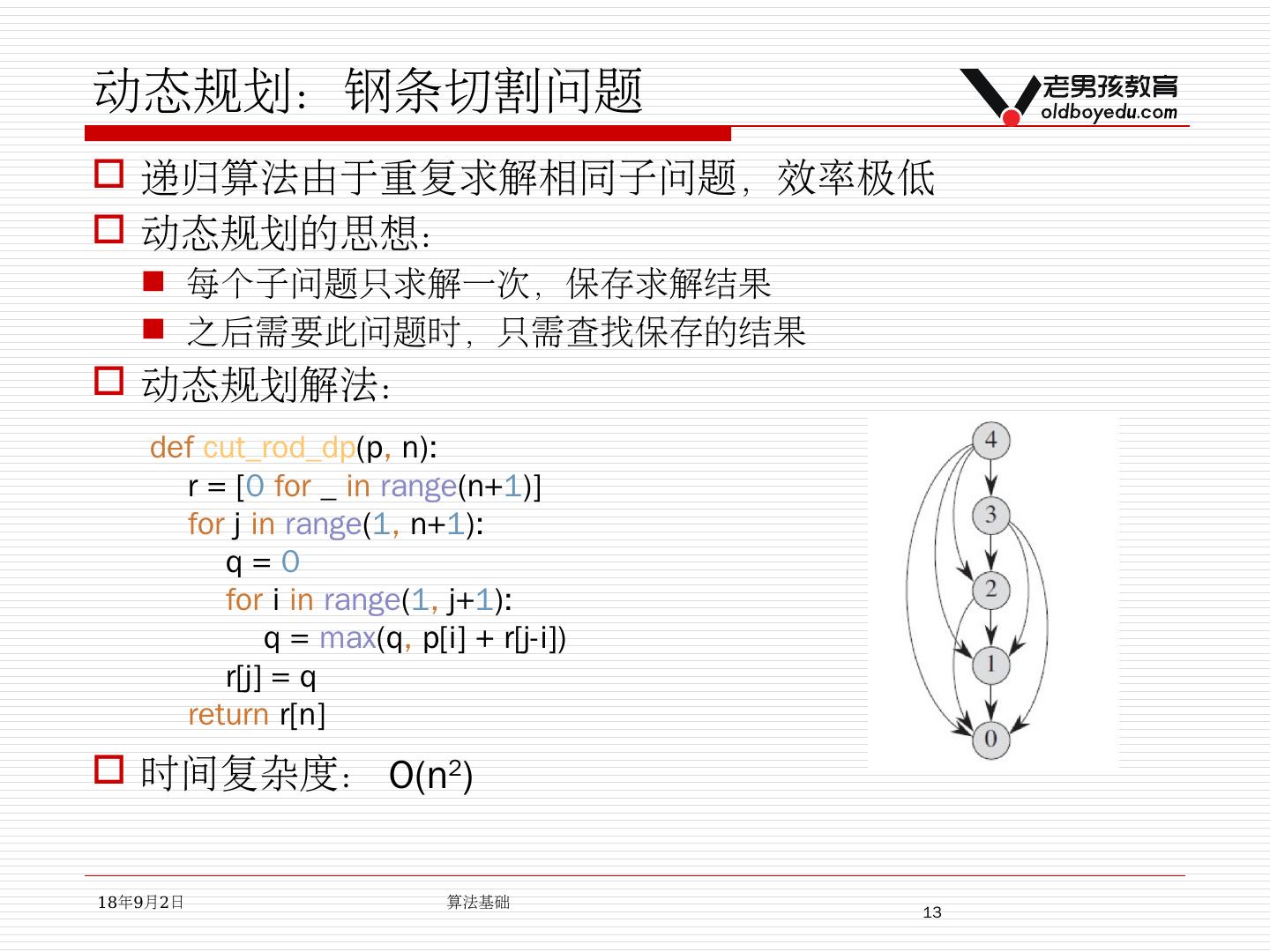 动态规划：钢条切割问题

老男孩教育
oldboyedu.com

递归算法由于重复求解相同子问题，效率极低

动态规划的思想：

每个子问题只求解一次，保存求解结果

之后需要此问题时，只需查找保存的结果

动态规划解法：

def cut_rod_dp(p, n):
    r = [0 for _ in range(n+1)]
    for j in range(1, n+1):
        q = 0
        for i in range(1, j+1):
            q = max(q, p[i] + r[j-i])
        r[j] = q
    return r[n]

4
3
2
1
0

时间复杂度： $O(n^2)$

18年9月2日 算法基础 13